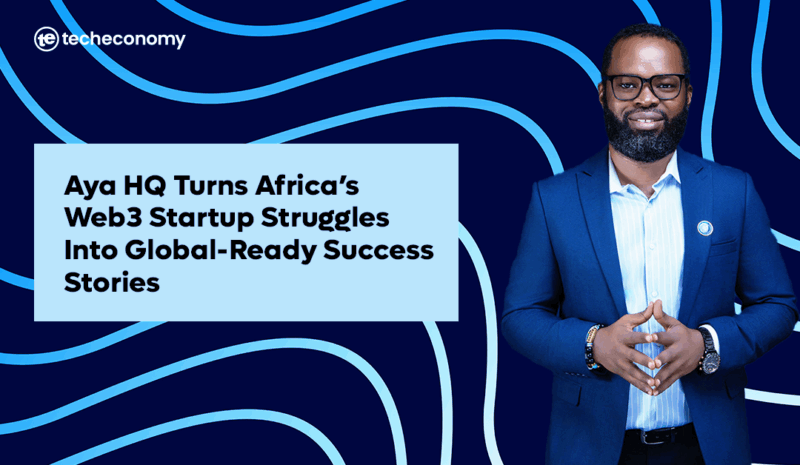 te techeconomy

Aya HQ Turns Africa's Web3 Startup Struggles Into Global-Ready Success Stories